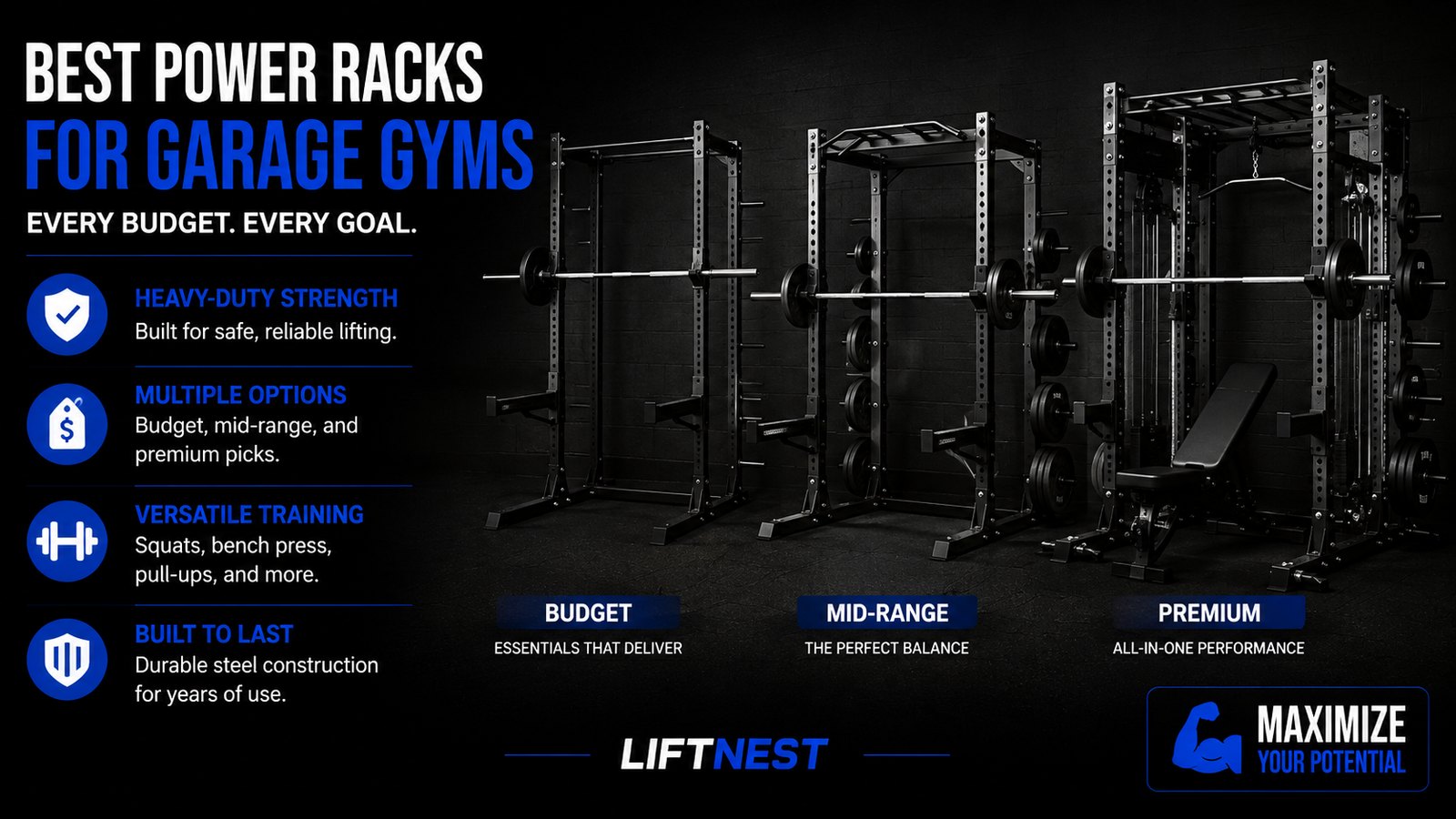 BEST POWER RACKS
FOR GARAGE GYMS

EVERY BUDGET. EVERY GOAL.

HEAVY-DUTY STRENGTH
Built for safe, reliable lifting.

MULTIPLE OPTIONS
Budget, mid-range, and premium picks.

VERSATILE TRAINING
Squats, bench press, pull-ups, and more.

BUILT TO LAST
Durable steel construction for years of use.

BUDGET
ESSENTIALS THAT DELIVER

MID-RANGE
THE PERFECT BALANCE

PREMIUM
ALL-IN-ONE PERFORMANCE

LIFTNEST

MAXIMIZE
YOUR POTENTIAL